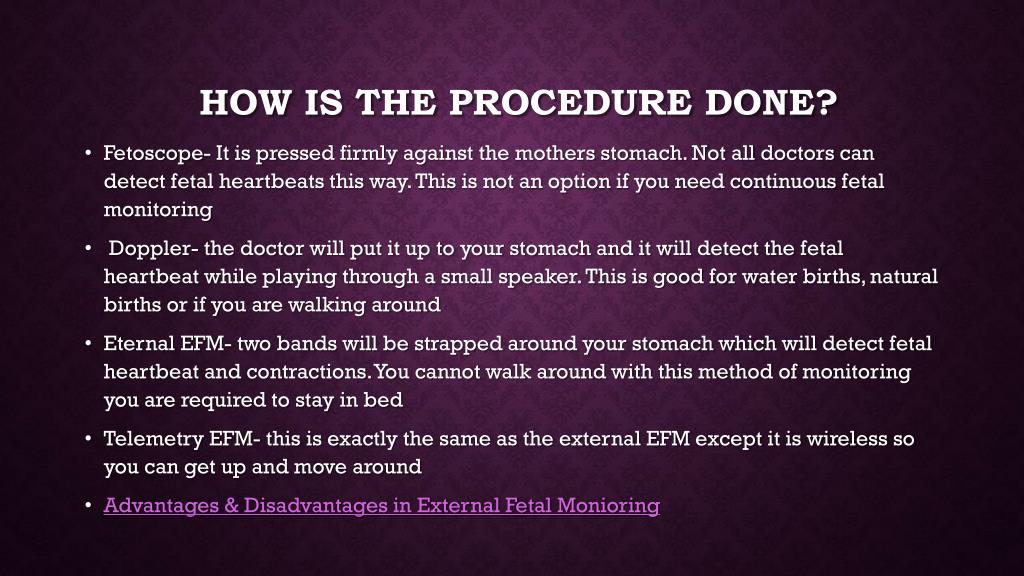 HOW IS THE PROCEDURE DONE?

• Fetoscope- It is pressed firmly against the mothers stomach. Not all doctors can detect fetal heartbeats this way. This is not an option if you need continuous fetal monitoring

• Doppler- the doctor will put it up to your stomach and it will detect the fetal heartbeat while playing through a small speaker. This is good for water births, natural births or if you are walking around

• Eternal EFM- two bands will be strapped around your stomach which will detect fetal heartbeat and contractions. You cannot walk around with this method of monitoring you are required to stay in bed

• Telemetry EFM- this is exactly the same as the external EFM except it is wireless so you can get up and move around

• Advantages & Disadvantages in External Fetal Monioring